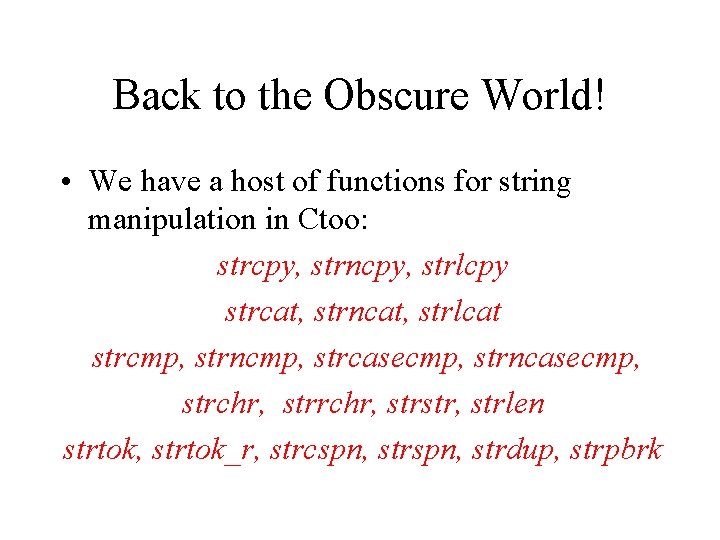 Back to the Obscure World!

• We have a host of functions for string manipulation in Ctoo:

strcpy, strncpy, strlcpy
strcat, strncat, strlcat
strcmp, strncmp, strcasecmp, strncasecmp,
strchr, strrchr, strstr, strlen
strtok, strtok_r, strcspn, strspn, strdup, strpbrk